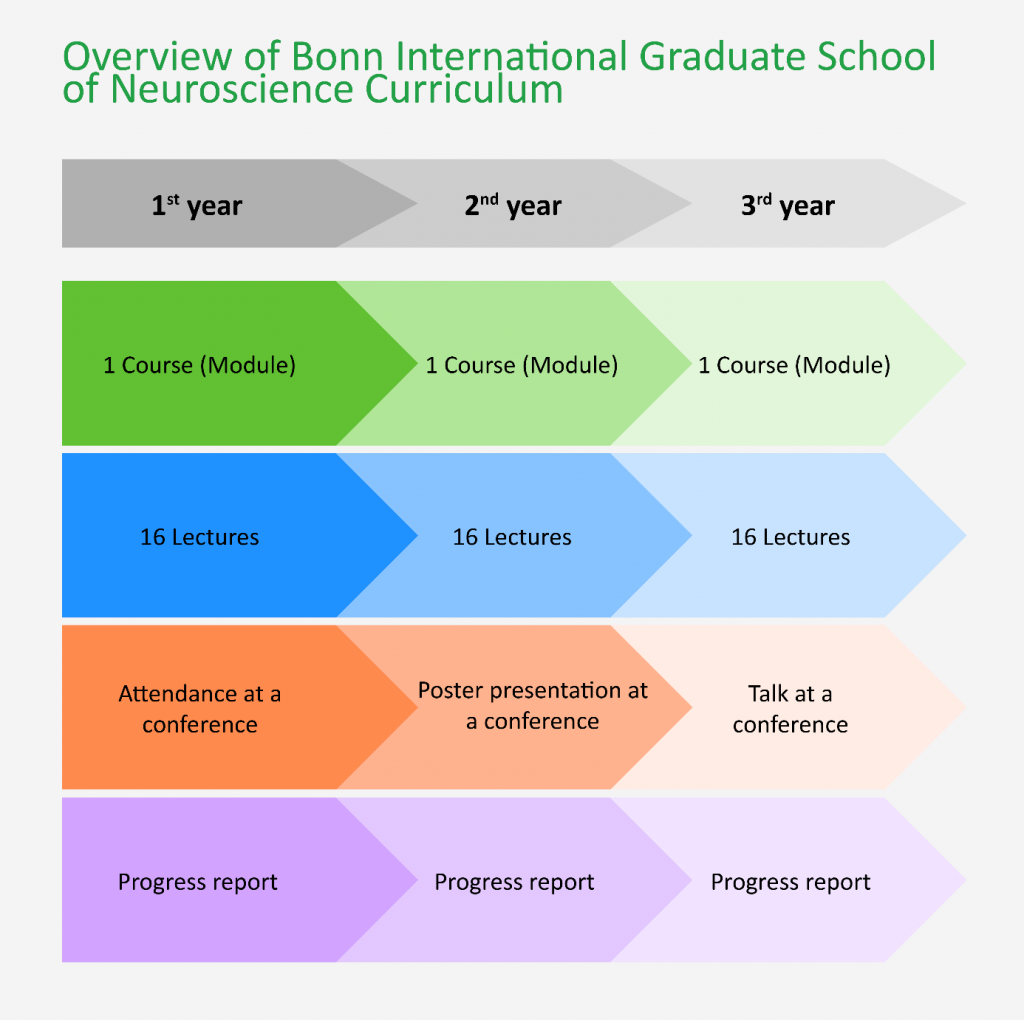 Overview of Bonn International Graduate School of Neuroscience Curriculum

| 1$^{st}$ year | 2$^{nd}$ year | 3$^{rd}$ year |
|---|---|---|
| 1 Course (Module) | 1 Course (Module) | 1 Course (Module) |
| 16 Lectures | 16 Lectures | 16 Lectures |
| Attendance at a conference | Poster presentation at a conference | Talk at a conference |
| Progress report | Progress report | Progress report |